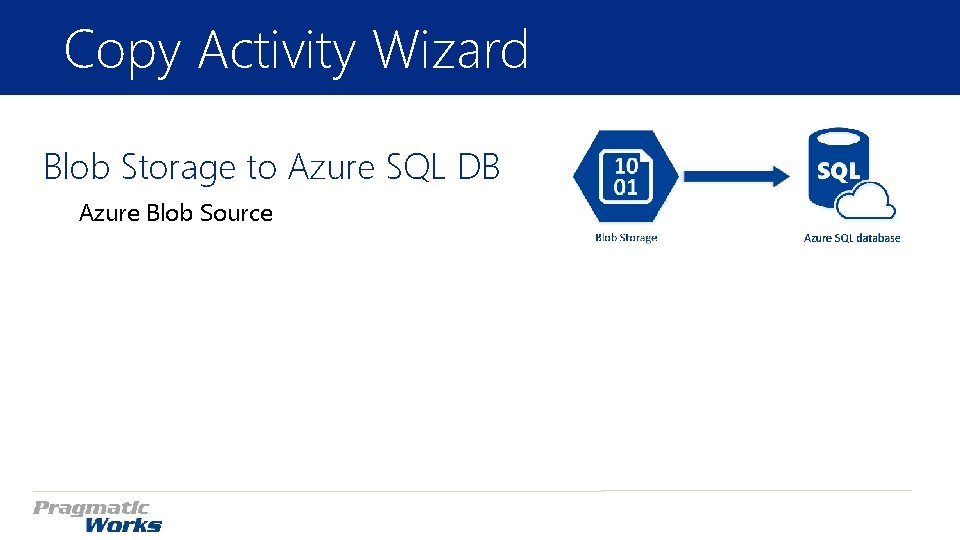 Copy Activity Wizard

Blob Storage to Azure SQL DB

Azure Blob Source

10
01

Blob Storage

SQL

Azure SQL database

Pragmatic
Works